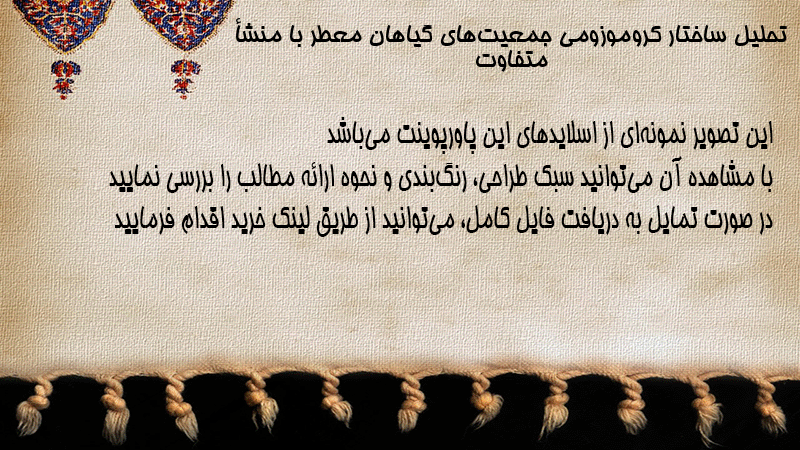 تحلیل ساختار کروموزومی جمعیت‌های گیاهان معطر با منشأ متفاوت

این تصویر نمونه‌ای از اسلایدهای این پاورپوینت می‌باشد
با مشاهده آن می‌توانید سبک طراحی، رنگ‌بندی و نحوه ارائه مطالب را بررسی نمایید
در صورت تمایل به دریافت فایل کامل، می‌توانید از طریق لینک خرید اقدام فرمایید